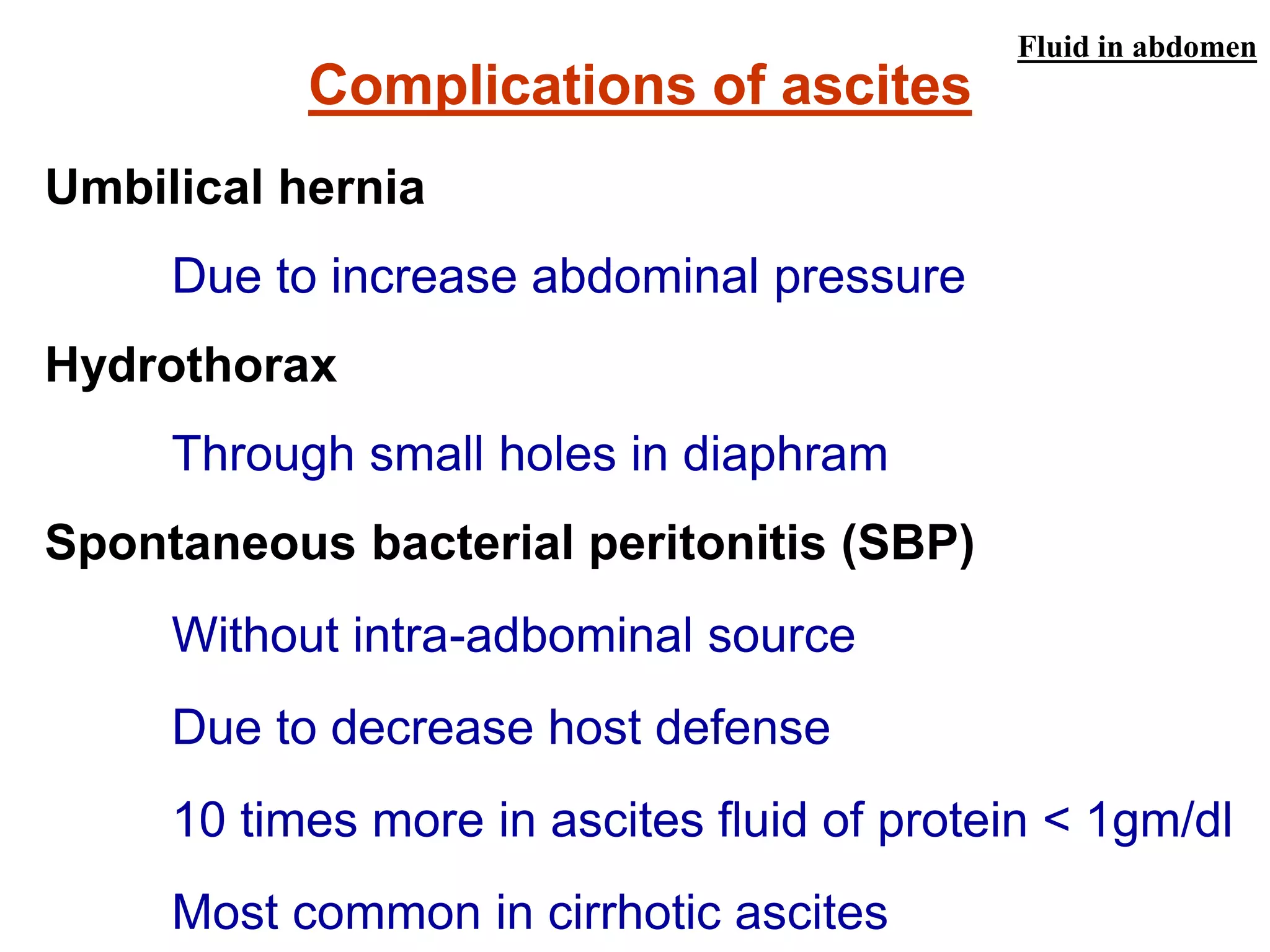 Fluid in abdomen

Complications of ascites

Umbilical hernia

Due to increase abdominal pressure

Hydrothorax

Through small holes in diaphram

Spontaneous bacterial peritonitis (SBP)

Without intra-adbominal source

Due to decrease host defense

10 times more in ascites fluid of protein < 1gm/dl

Most common in cirrhotic ascites